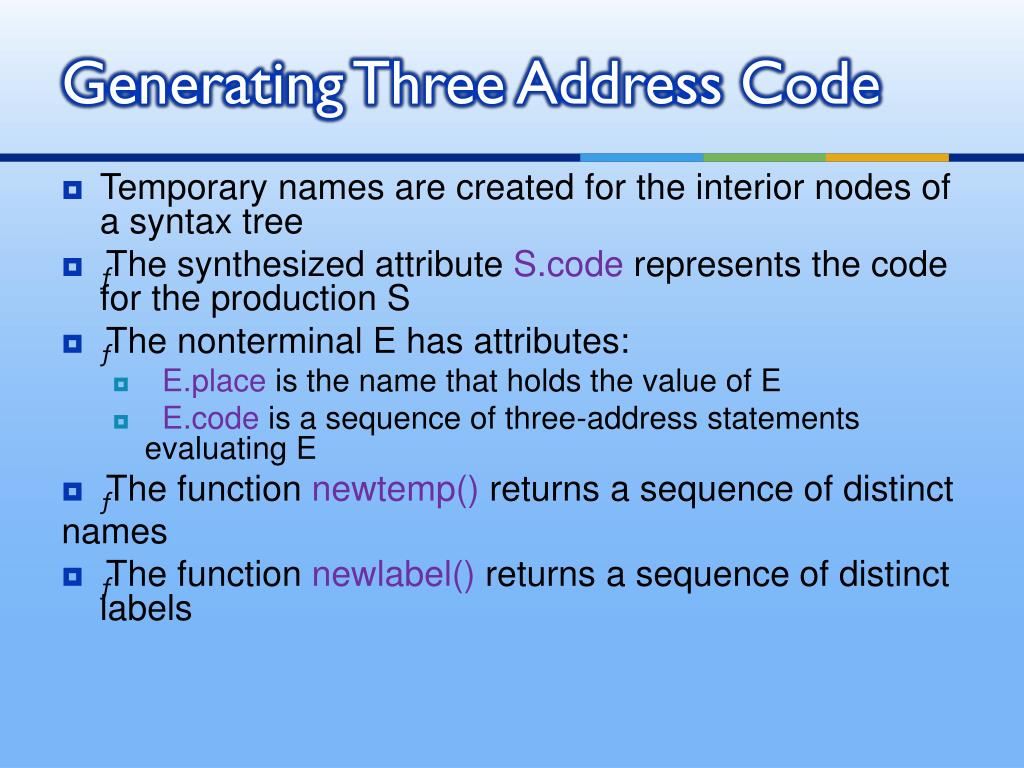 Generating Three Address Code

Temporary names are created for the interior nodes of a syntax tree

ƒThe synthesized attribute S.code represents the code for the production S

ƒThe nonterminal E has attributes:

E.place is the name that holds the value of E

E.code is a sequence of three-address statements evaluating E

ƒThe function newtemp() returns a sequence of distinct names

ƒThe function newlabel() returns a sequence of distinct labels